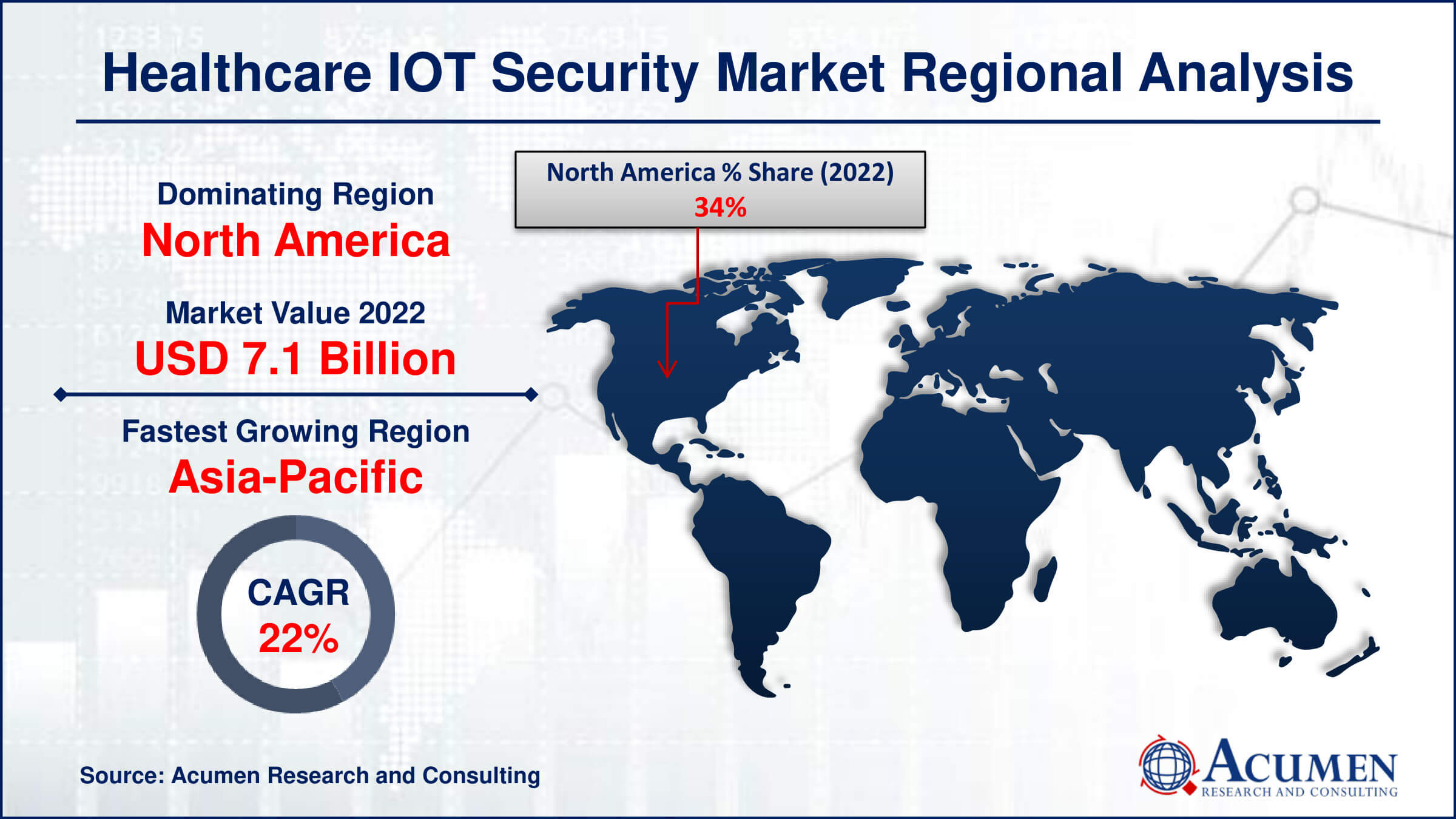 Healthcare IOT Security Market Regional Analysis

Dominating Region
North America

Market Value 2022
USD 7.1 Billion

Fastest Growing Region
Asia-Pacific

CAGR
22%

North America % Share (2022)
34%

Source: Acumen Research and Consulting

ACUMEN
RESEARCH AND CONSULTING